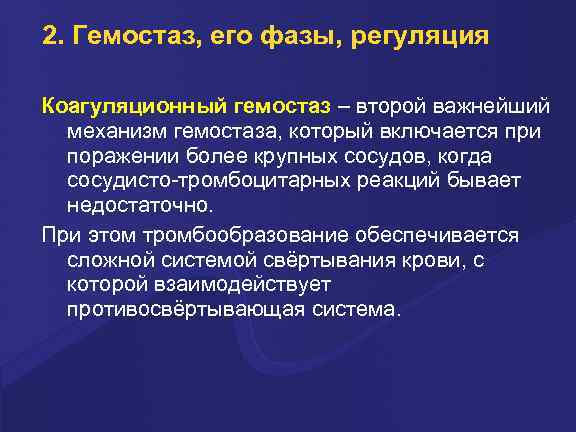 2. Гемостаз, его фазы, регуляция

Коагуляционный гемостаз – второй важнейший механизм гемостаза, который включается при поражении более крупных сосудов, когда сосудисто-тромбоцитарных реакций бывает недостаточно.

При этом тромбообразование обеспечивается сложной системой свёртывания крови, с которой взаимодействует противосвёртывающая система.